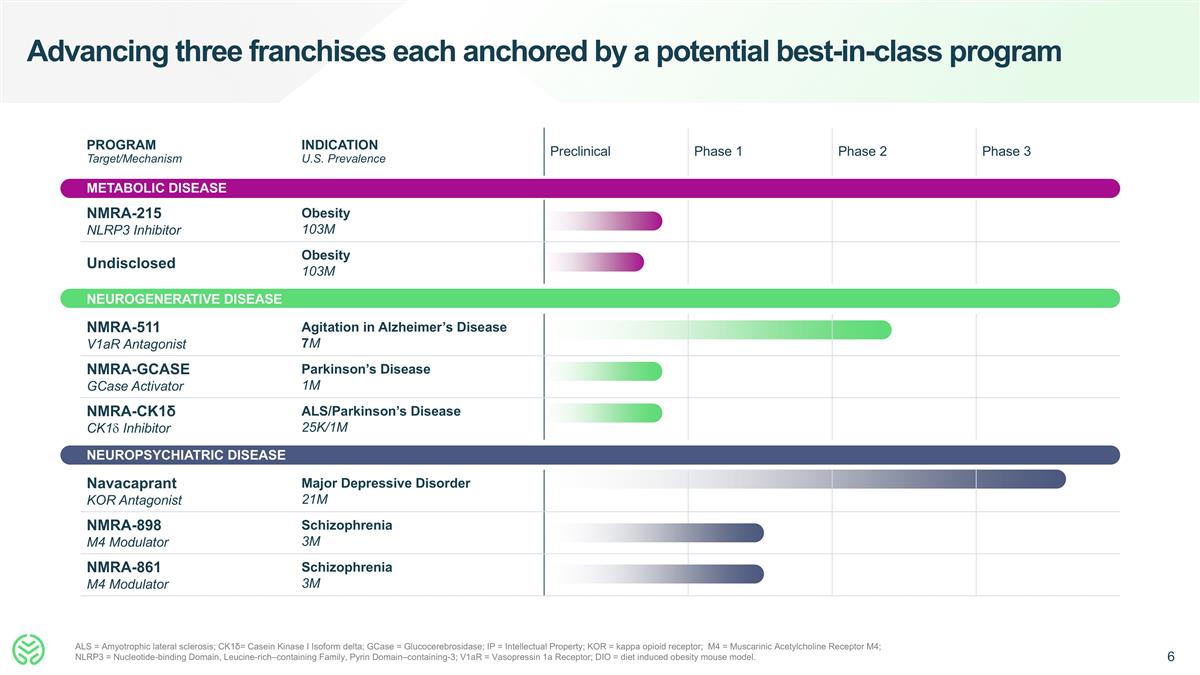 Advancing three franchises each anchored by a potential best-in-class program

| PROGRAM Target/Mechanism | INDICATION U.S. Prevalence | Preclinical | Phase 1 | Phase 2 | Phase 3 |
|---|---|---|---|---|---|
| METABOLIC DISEASE | | | | | |
| NMRA-215 NLRP3 Inhibitor | Obesity 103M | | | | |
| Undisclosed | Obesity 103M | | | | |
| NEUROGENERATIVE DISEASE | | | | | |
| NMRA-511 V1aR Antagonist | Agitation in Alzheimer's Disease 7M | | | | |
| NMRA-GCASE GCase Activator | Parkinson's Disease 1M | | | | |
| NMRA-CK1δ CK1δ Inhibitor | ALS/Parkinson's Disease 25K/1M | | | | |
| NEUROPSYCHIATRIC DISEASE | | | | | |
| Navacaprant KOR Antagonist | Major Depressive Disorder 21M | | | | |
| NMRA-898 M4 Modulator | Schizophrenia 3M | | | | |
| NMRA-861 M4 Modulator | Schizophrenia 3M | | | | |

ALS = Amyotrophic lateral sclerosis; CK1δ= Casein Kinase I Isoform delta; GCase = Glucocerebrosidase; IP = Intellectual Property; KOR = kappa opioid receptor; M4 = Muscarinic Acetylcholine Receptor M4; NLRP3 = Nucleotide-binding Domain, Leucine-rich–containing Family, Pyrin Domain–containing-3; V1aR = Vasopressin 1a Receptor; DIO = diet induced obesity mouse model.

6